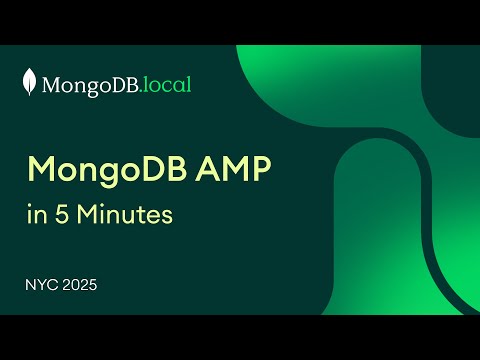 MongoDB.local

MongoDB AMP
in 5 Minutes

NYC 2025